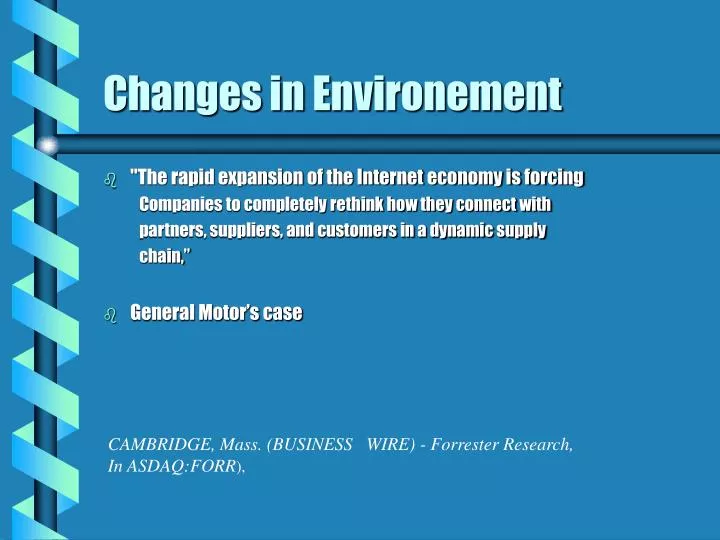 Changes in Environement

"The rapid expansion of the Internet economy is forcing Companies to completely rethink how they connect with partners, suppliers, and customers in a dynamic supply chain,"

General Motor's case

CAMBRIDGE, Mass. (BUSINESS WIRE) - Forrester Research, In ASDAQ:FORR),